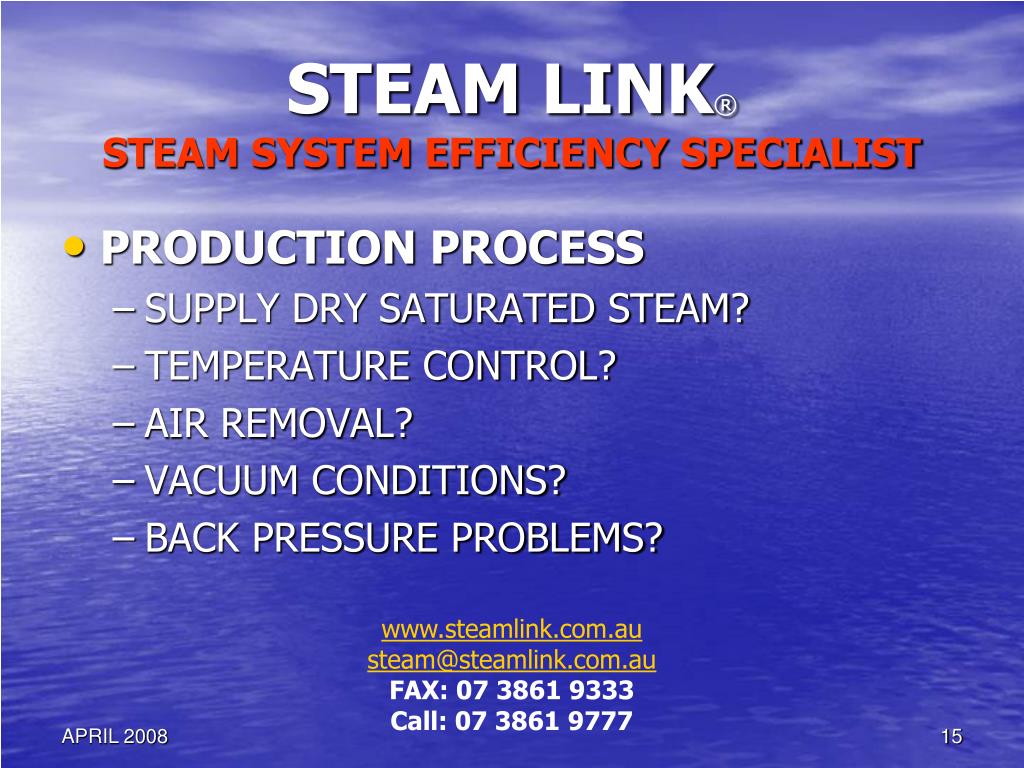 STEAM LINK®
STEAM SYSTEM EFFICIENCY SPECIALIST

• PRODUCTION PROCESS
– SUPPLY DRY SATURATED STEAM?
– TEMPERATURE CONTROL?
– AIR REMOVAL?
– VACUUM CONDITIONS?
– BACK PRESSURE PROBLEMS?

www.steamlink.com.au
steam@steamlink.com.au
FAX: 07 3861 9333
Call: 07 3861 9777

APRIL 2008

15